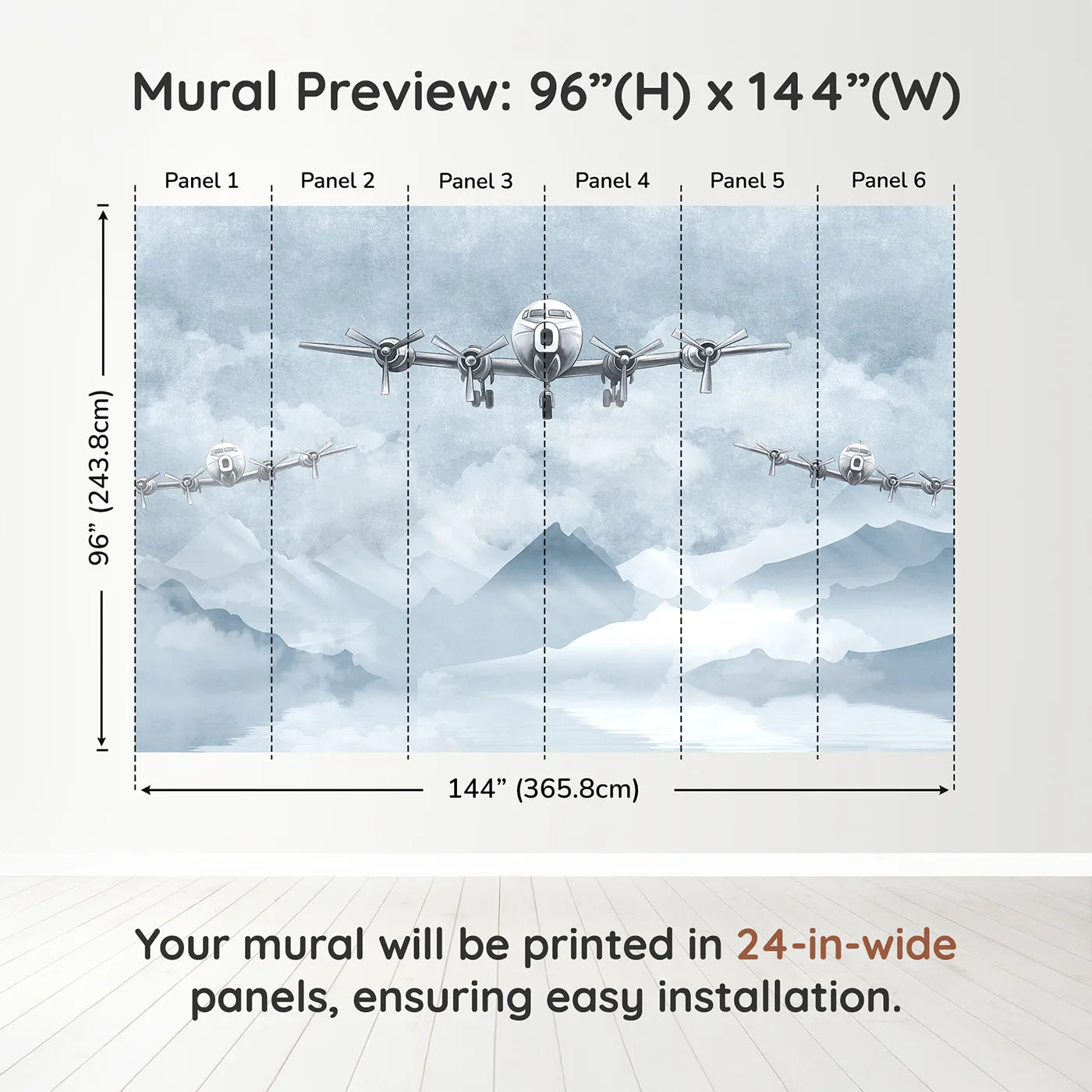 Mural Preview: 96”(H) x 144”(W)

Panel 1 Panel 2 Panel 3 Panel 4 Panel 5 Panel 6

96” (243.8cm)

144” (365.8cm)

Your mural will be printed in 24-in-wide panels, ensuring easy installation.